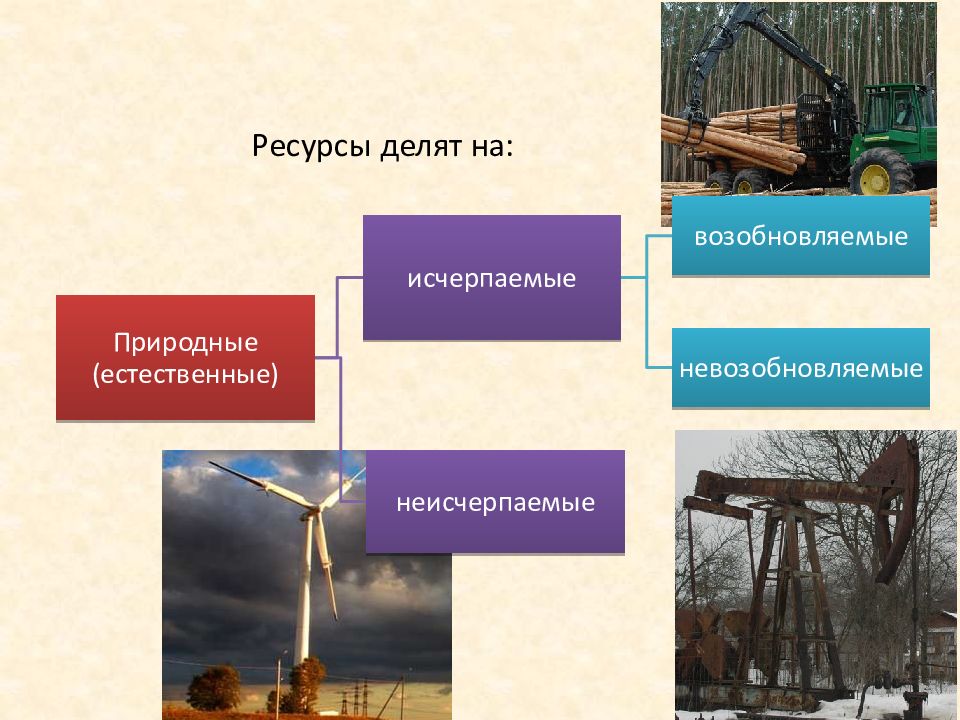 Ресурсы делят на:

Природные (естественные)

исчерпаемые

возобновляемые

невозобновляемые

неисчерпаемые